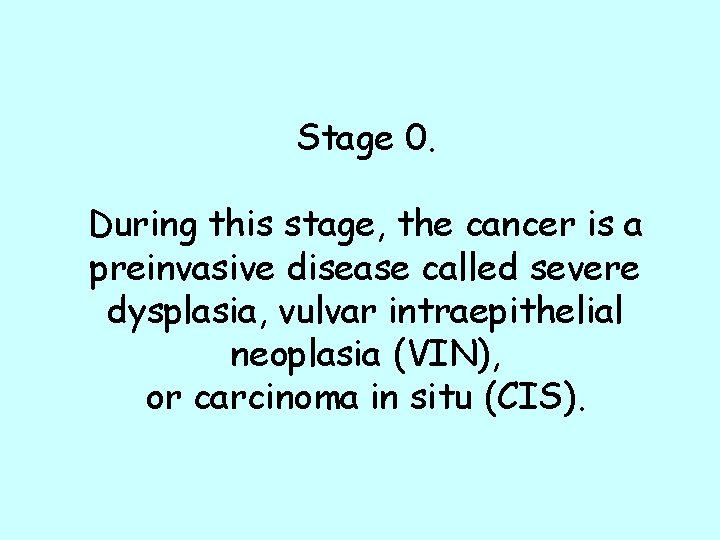 Stage 0.

During this stage, the cancer is a preinvasive disease called severe dysplasia, vulvar intraepithelial neoplasia (VIN), or carcinoma in situ (CIS).